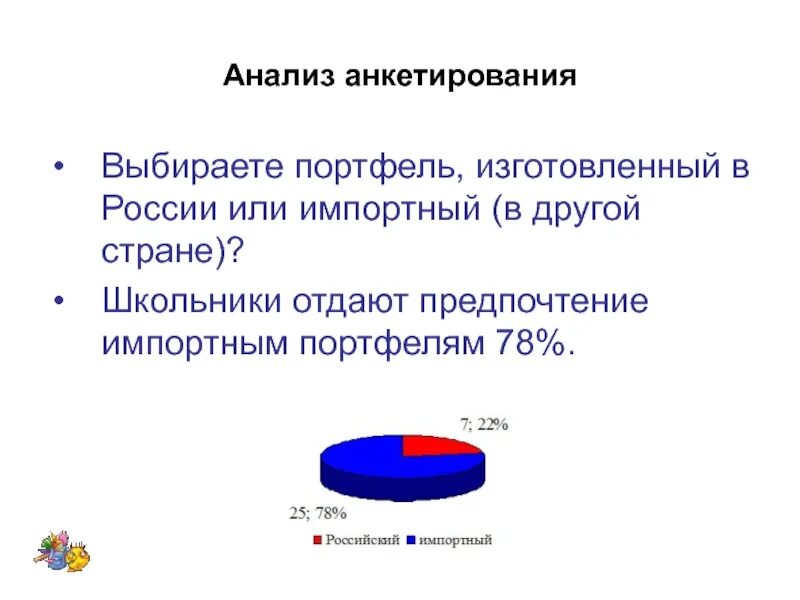 Анализ анкетирования

• Выбираете портфель, изготовленный в России или импортный (в другой стране)?

• Школьники отдают предпочтение импортным портфелям 78%.

7; 22%

25; 78%

Российский импортный